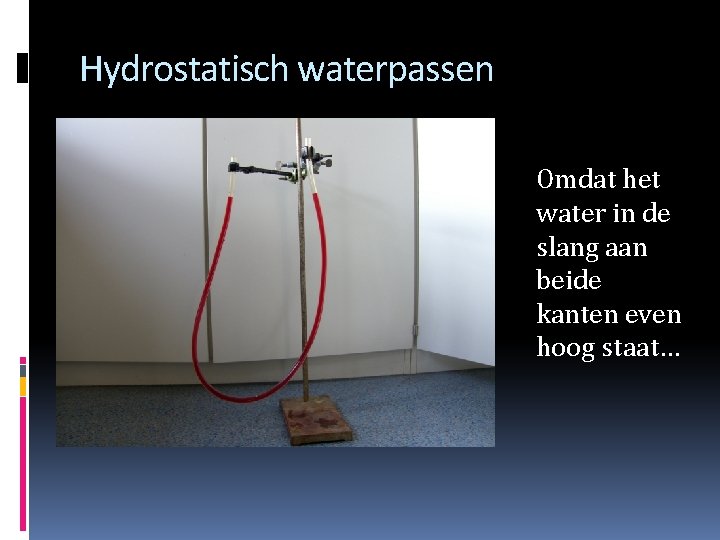 Hydrostatisch waterpassen

Omdat het water in de slang aan beide kanten even hoog staat…